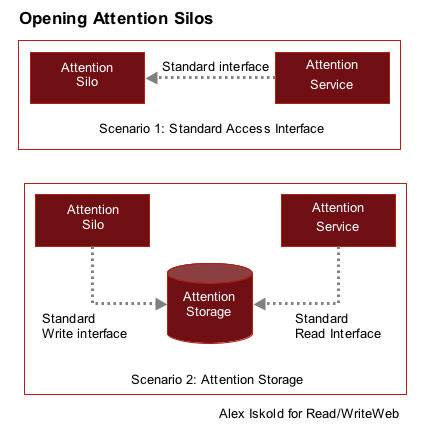 Opening Attention Silos

Attention Silo

Standard interface

Attention Service

Scenario 1: Standard Access Interface

Attention Silo

Attention Service

Attention Storage

Standard Write interface

Standard Read Interface

Scenario 2: Attention Storage

Alex Iskold for Read/WriteWeb